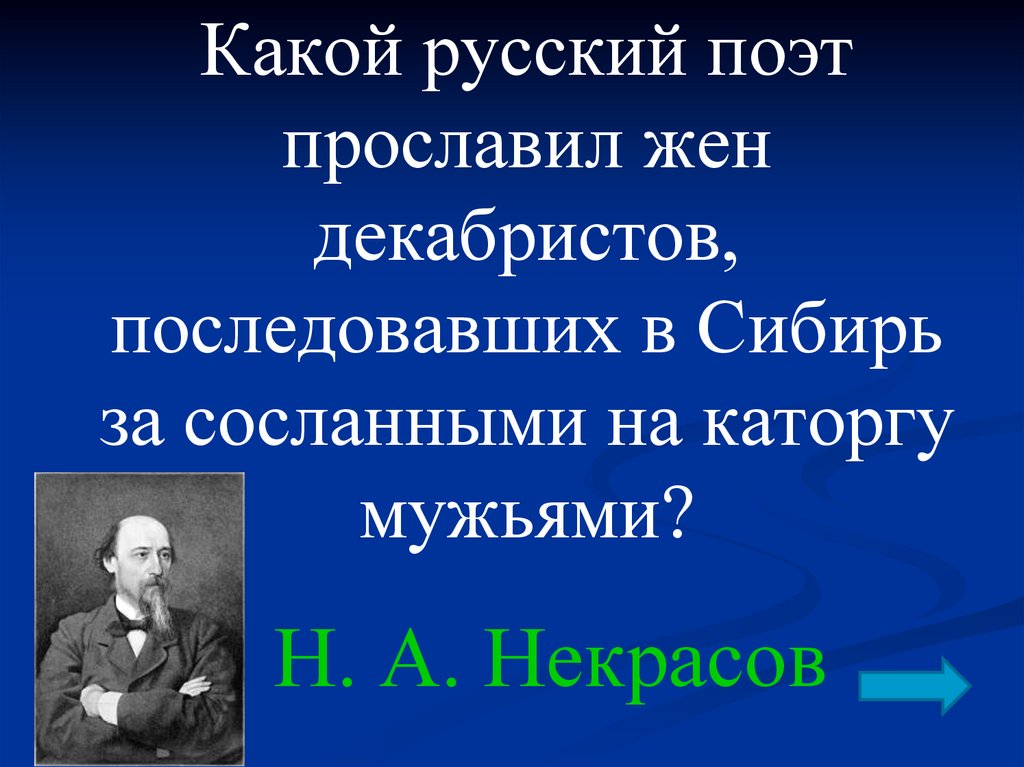 Какой русский поэт прославил жен декабристов, последовавших в Сибирь за сосланными на каторгу мужьями?

Н. А. Некрасов